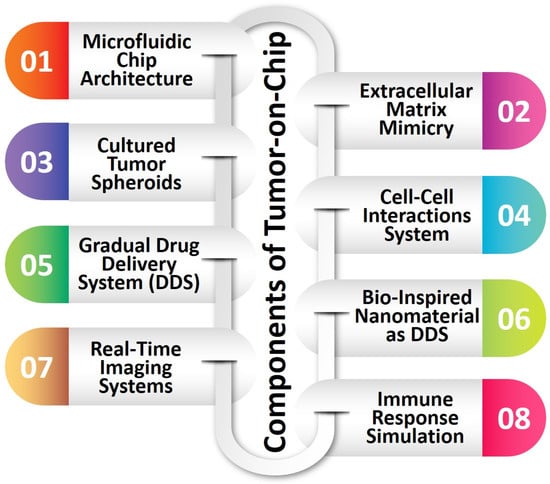 Components of Tumor-on-Chip

01 Microfluidic Chip Architecture

02 Extracellular Matrix Mimicry

03 Cultured Tumor Spheroids

04 Cell-Cell Interactions System

05 Gradual Drug Delivery System (DDS)

06 Bio-Inspired Nanomaterial as DDS

07 Real-Time Imaging Systems

08 Immune Response Simulation